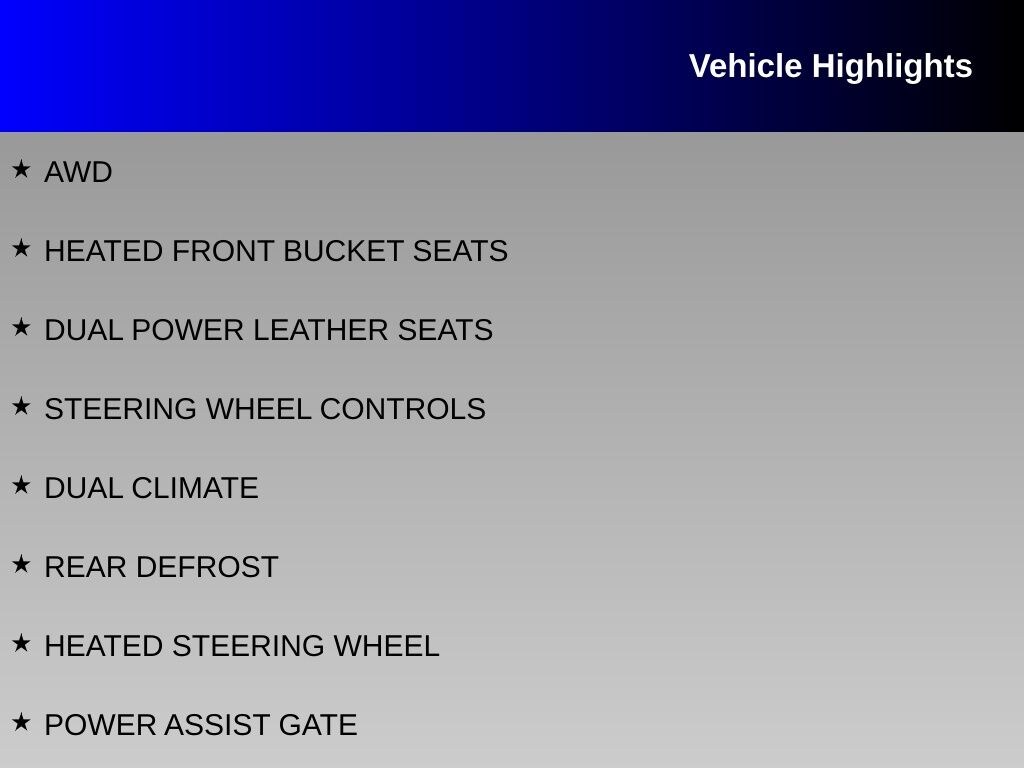 Vehicle Highlights

★ AWD

★ HEATED FRONT BUCKET SEATS

★ DUAL POWER LEATHER SEATS

★ STEERING WHEEL CONTROLS

★ DUAL CLIMATE

★ REAR DEFROST

★ HEATED STEERING WHEEL

★ POWER ASSIST GATE